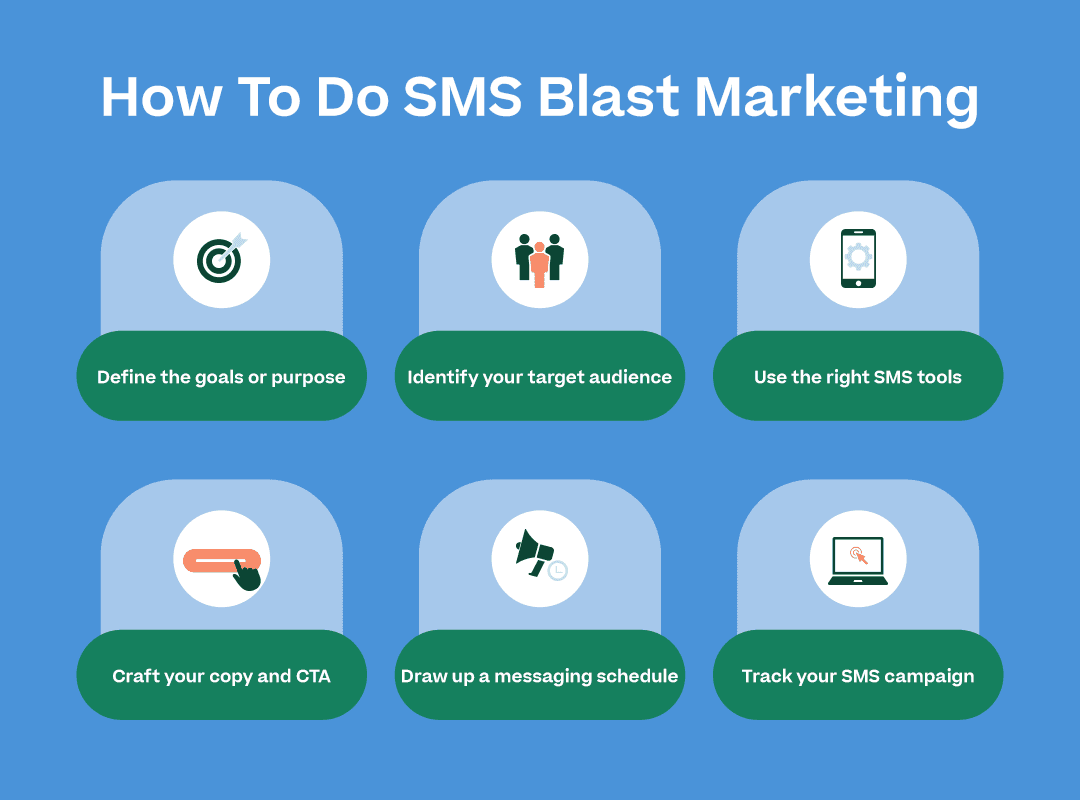 How To Do SMS Blast Marketing

Define the goals or purpose

Identify your target audience

Use the right SMS tools

Craft your copy and CTA

Draw up a messaging schedule

Track your SMS campaign